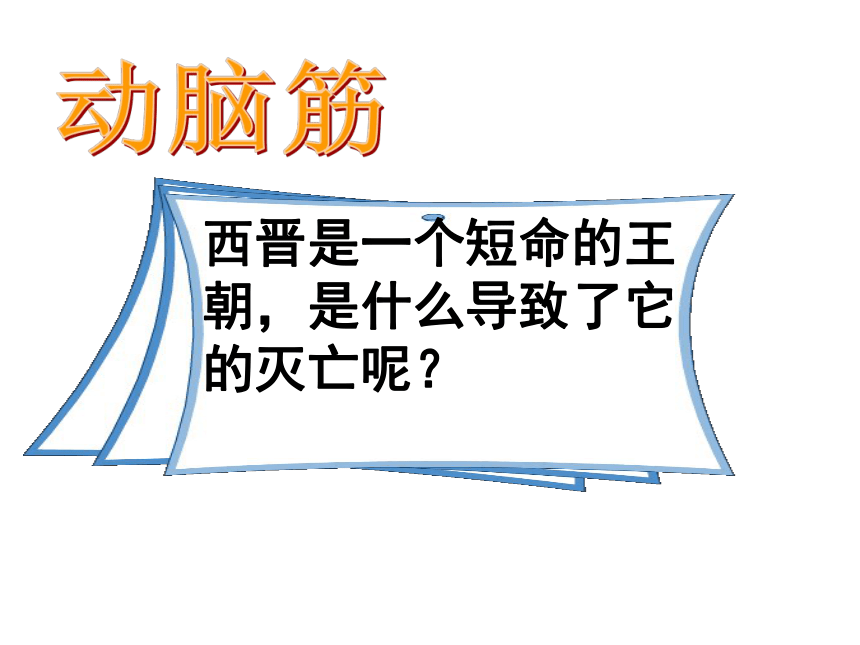 动脑筋

西晋是一个短命的王朝，是什么导致了它的灭亡呢？